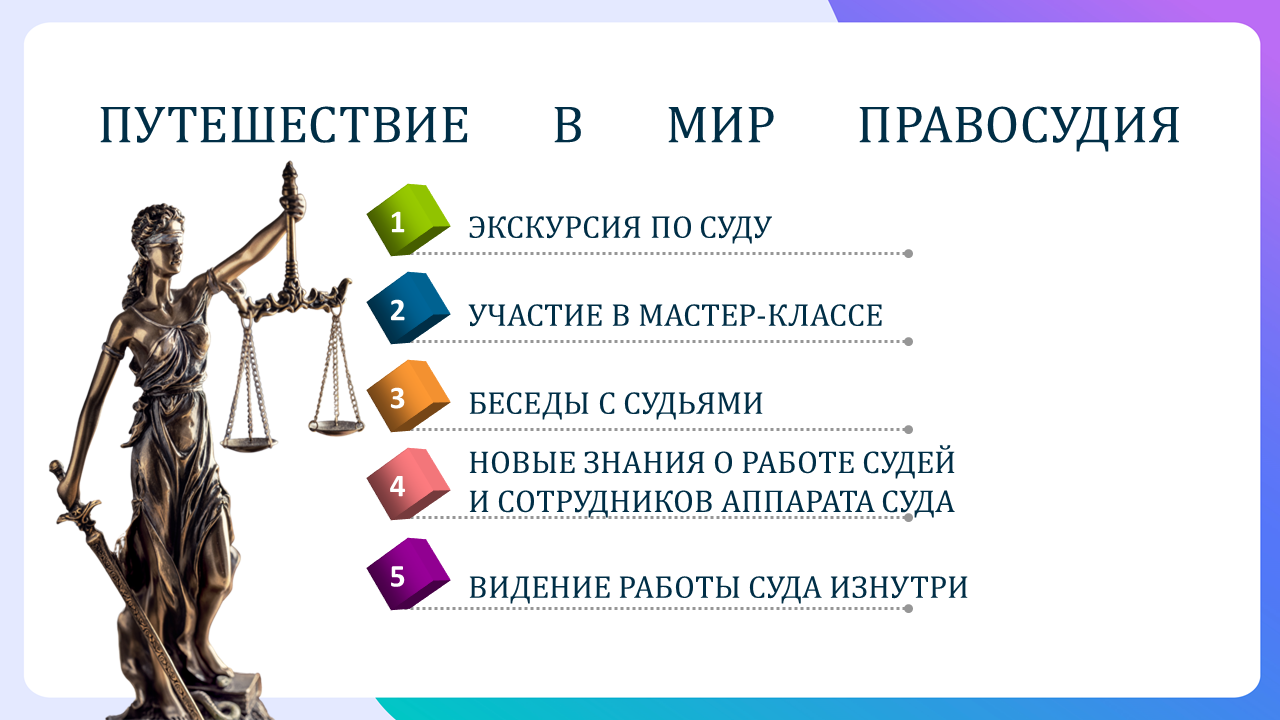 ПУТЕШЕСТВИЕ В МИР ПРАВОСУДИЯ

1 ЭКСКУРСИЯ ПО СУДУ

2 УЧАСТИЕ В МАСТЕР-КЛАССЕ

3 БЕСЕДЫ С СУДЬЯМИ

4 НОВЫЕ ЗНАНИЯ О РАБОТЕ СУДЕЙ И СОТРУДНИКОВ АППАРАТА СУДА

5 ВИДЕНИЕ РАБОТЫ СУДА ИЗНУТРИ